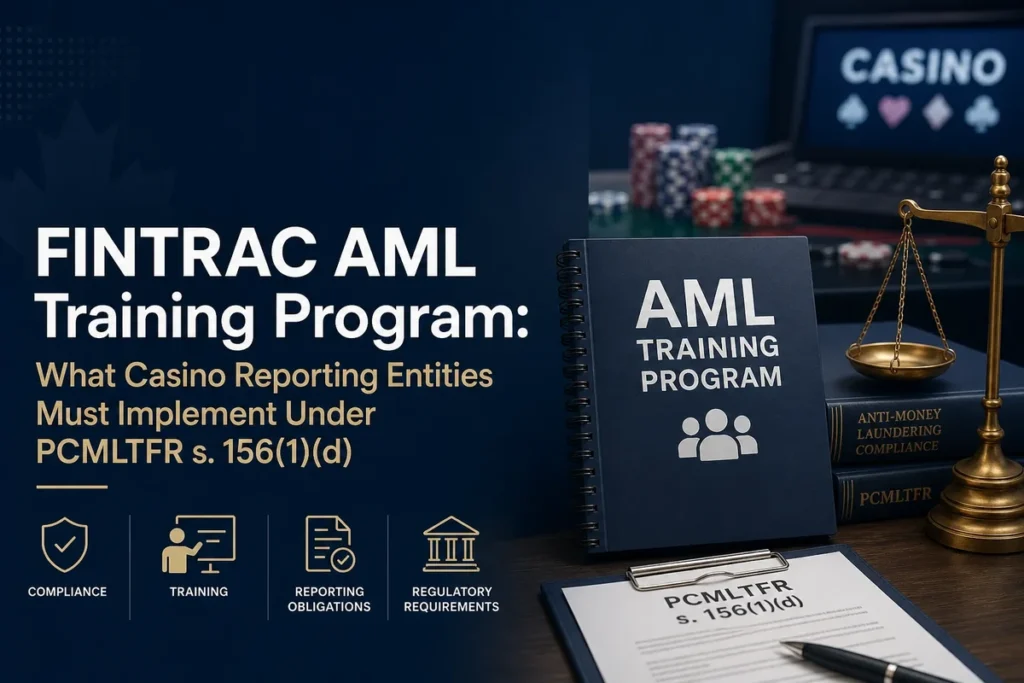 FINTRAC AML Training Program:

What Casino Reporting Entities Must Implement Under PCMLTFR s. 156(1)(d)

COMPLIANCE

TRAINING

REPORTING OBLIGATIONS

REGULATORY REQUIREMENTS

CASINO

AML TRAINING PROGRAM

ANTI-MONEY LAUNDERING COMPLIANCE

PCMLTFR

PCMLTFR s. 156(1)(d)